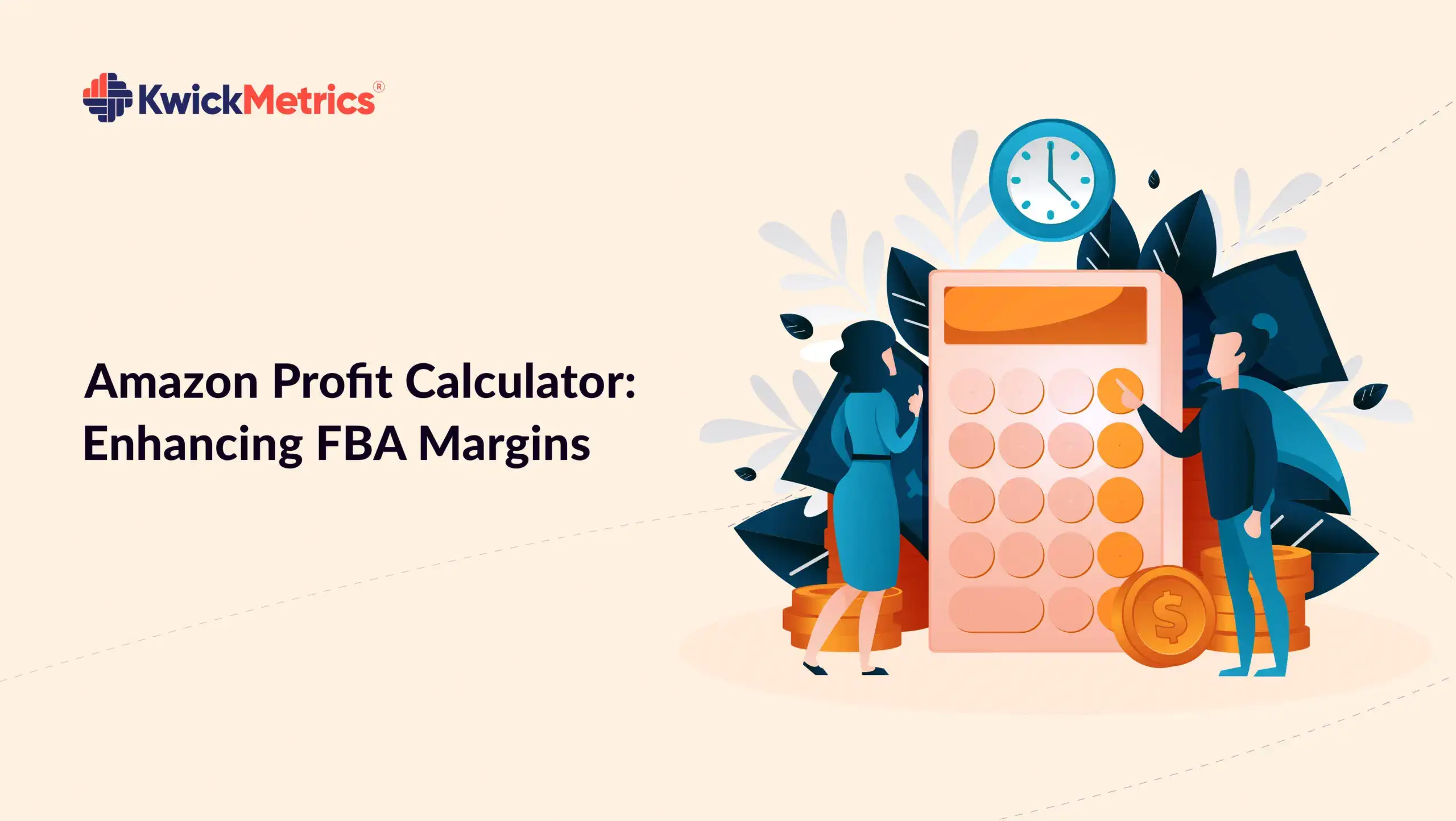 KwickMetrics®

Amazon Profit Calculator: Enhancing FBA Margins

$